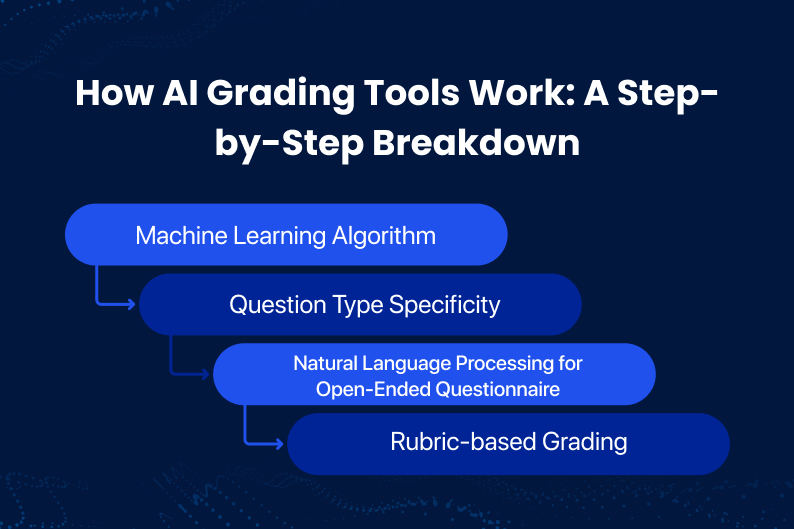 How AI Grading Tools Work: A Step-by-Step Breakdown

Machine Learning Algorithm

Question Type Specificity

Natural Language Processing for Open-Ended Questionnaire

Rubric-based Grading